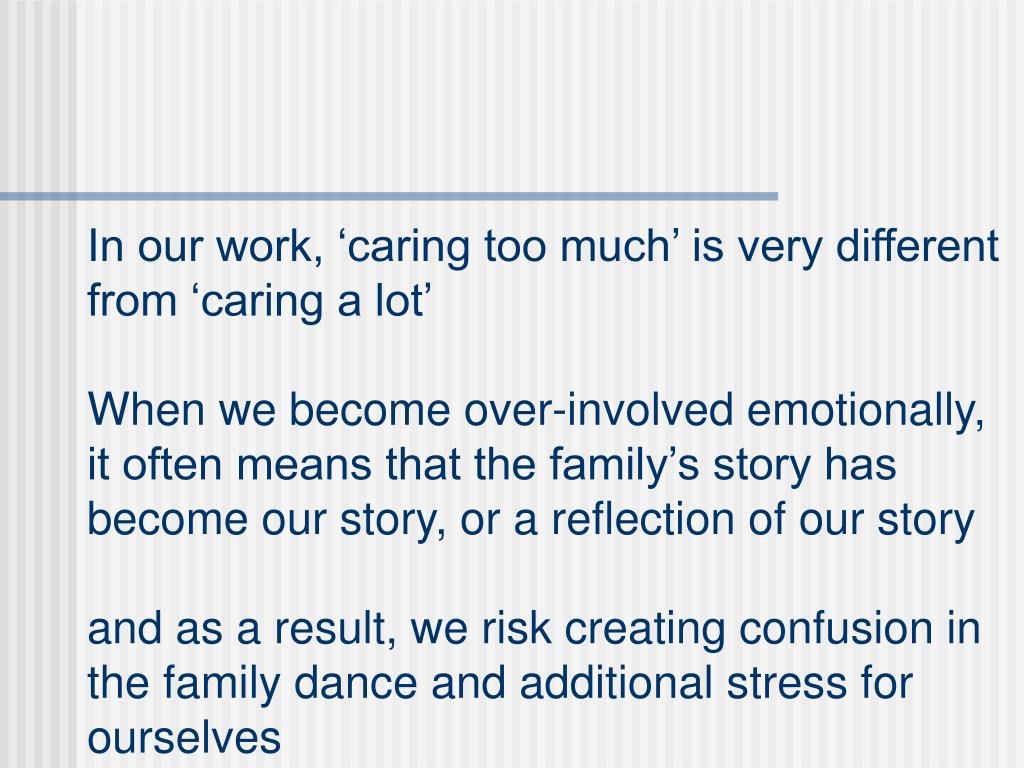 In our work, ‘caring too much’ is very different from ‘caring a lot’

When we become over-involved emotionally, it often means that the family’s story has become our story, or a reflection of our story

and as a result, we risk creating confusion in the family dance and additional stress for ourselves